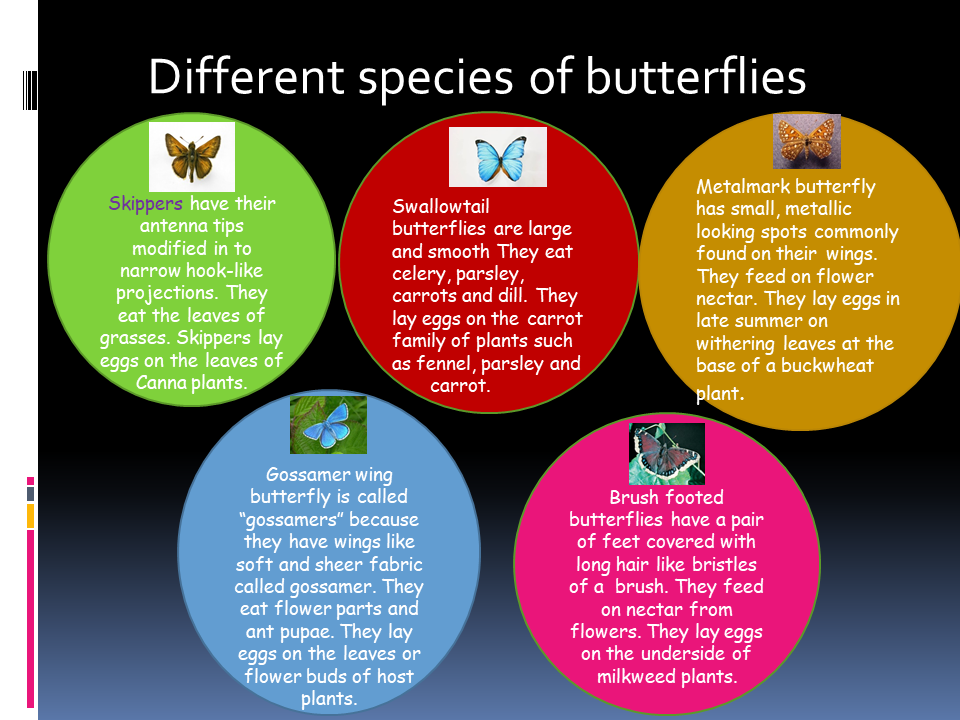 Different species of butterflies

Skippers have their antenna tips modified in to narrow hook-like projections. They eat the leaves of grasses. Skippers lay eggs on the leaves of Canna plants.

Swallowtail butterflies are large and smooth They eat celery, parsley, carrots and dill. They lay eggs on the carrot family of plants such as fennel, parsley and carrot.

Metalmark butterfly has small, metallic looking spots commonly found on their wings. They feed on flower nectar. They lay eggs in late summer on withering leaves at the base of a buckwheat plant.

Gossamer wing butterfly is called "gossamers" because they have wings like soft and sheer fabric called gossamer. They eat flower parts and ant pupae. They lay eggs on the leaves or flower buds of host plants.

Brush footed butterflies have a pair of feet covered with long hair like bristles of a brush. They feed on nectar from flowers. They lay eggs on the underside of milkweed plants.